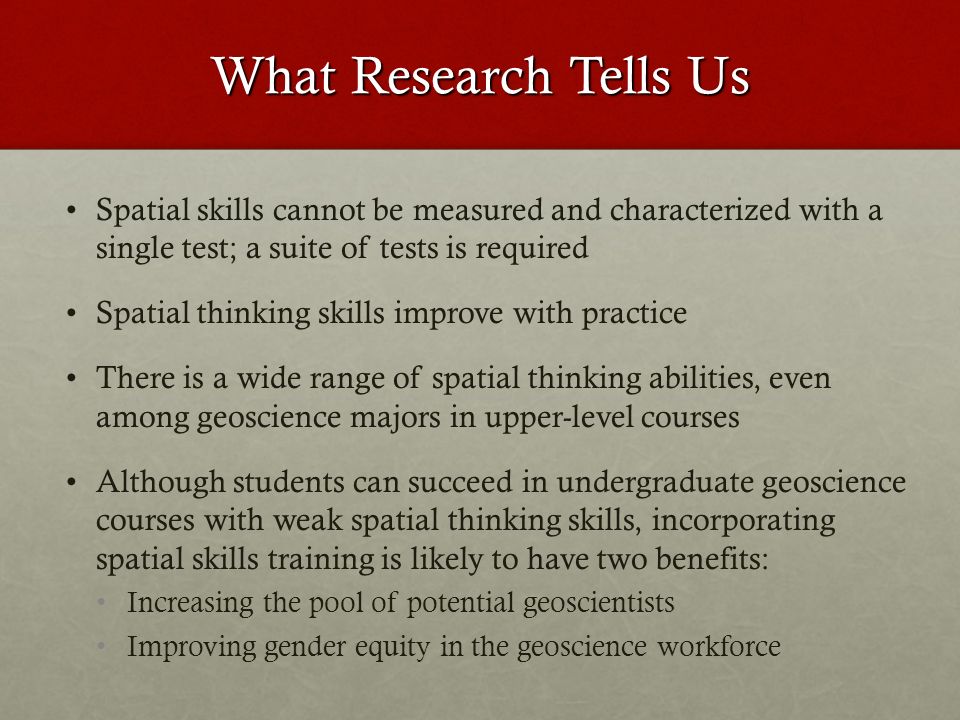 What Research Tells Us

• Spatial skills cannot be measured and characterized with a single test; a suite of tests is required

• Spatial thinking skills improve with practice

• There is a wide range of spatial thinking abilities, even among geoscience majors in upper-level courses

• Although students can succeed in undergraduate geoscience courses with weak spatial thinking skills, incorporating spatial skills training is likely to have two benefits:
  • Increasing the pool of potential geoscientists
  • Improving gender equity in the geoscience workforce